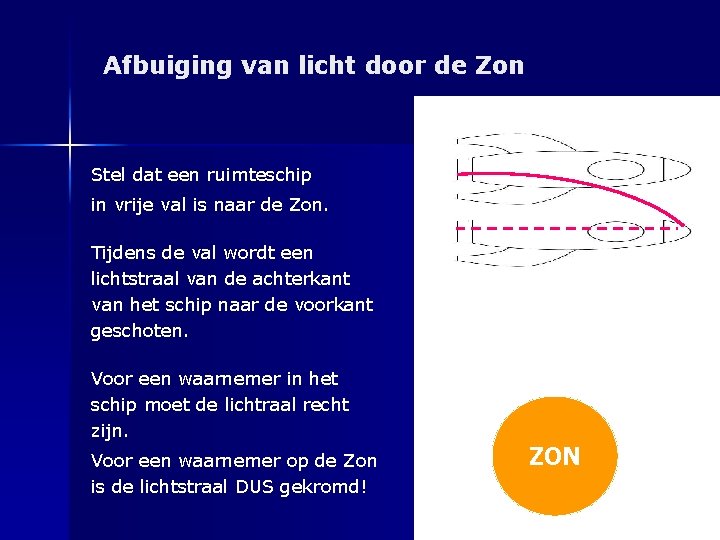 Afbuiging van licht door de Zon

Stel dat een ruimteschip in vrije val is naar de Zon.

Tijdens de val wordt een lichtstraal van de achterkant van het schip naar de voorkant geschoten.

Voor een waarnemer in het schip moet de lichtraal recht zijn.

Voor een waarnemer op de Zon is de lichtstraal DUS gekromd!

ZON